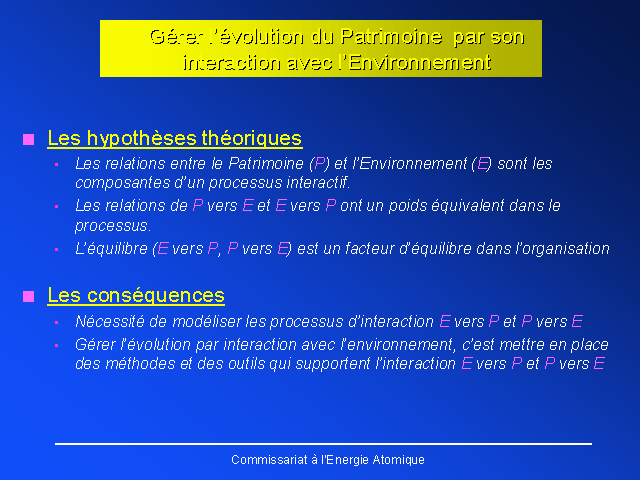 Gérer l'évolution du Patrimoine par son interaction avec l'Environnement

Les hypothèses théoriques

Les relations entre le Patrimoine (P) et l'Environnement (E) sont les composantes d'un processus interactif.

Les relations de P vers E et E vers P ont un poids équivalent dans le processus.

L'équilibre (E vers P, P vers E) est un facteur d'équilibre dans l'organisation

Les conséquences

Nécessité de modéliser les processus d'interaction E vers P et P vers E

Gérer l'évolution par interaction avec l'environnement, c'est mettre en place des méthodes et des outils qui supportent l'interaction E vers P et P vers E

Commissariat à l'Energie Atomique